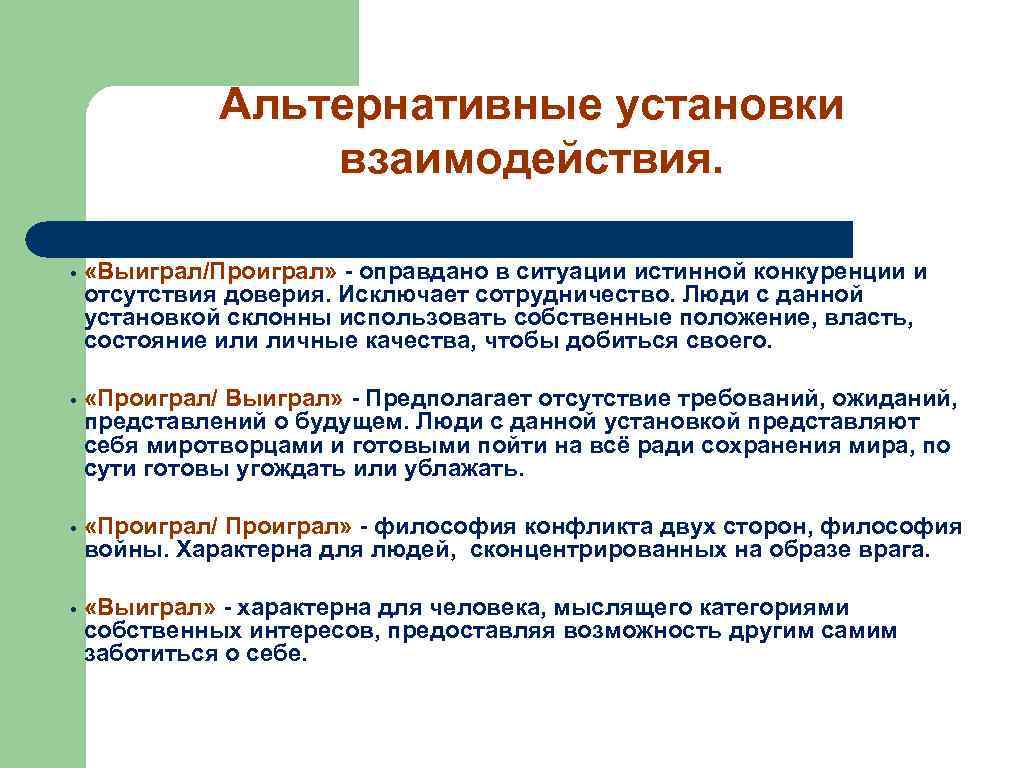 Альтернативные установки взаимодействия.

• «Выиграл/Проиграл» - оправдано в ситуации истинной конкуренции и отсутствия доверия. Исключает сотрудничество. Люди с данной установкой склонны использовать собственные положение, власть, состояние или личные качества, чтобы добиться своего.

• «Проиграл/ Выиграл» - Предполагает отсутствие требований, ожиданий, представлений о будущем. Люди с данной установкой представляют себя миротворцами и готовыми пойти на всё ради сохранения мира, по сути готовы угождать или ублажать.

• «Проиграл/ Проиграл» - философия конфликта двух сторон, философия войны. Характерна для людей, сконцентрированных на образе врага.

• «Выиграл» - характерна для человека, мыслящего категориями собственных интересов, предоставляя возможность другим самим заботиться о себе.